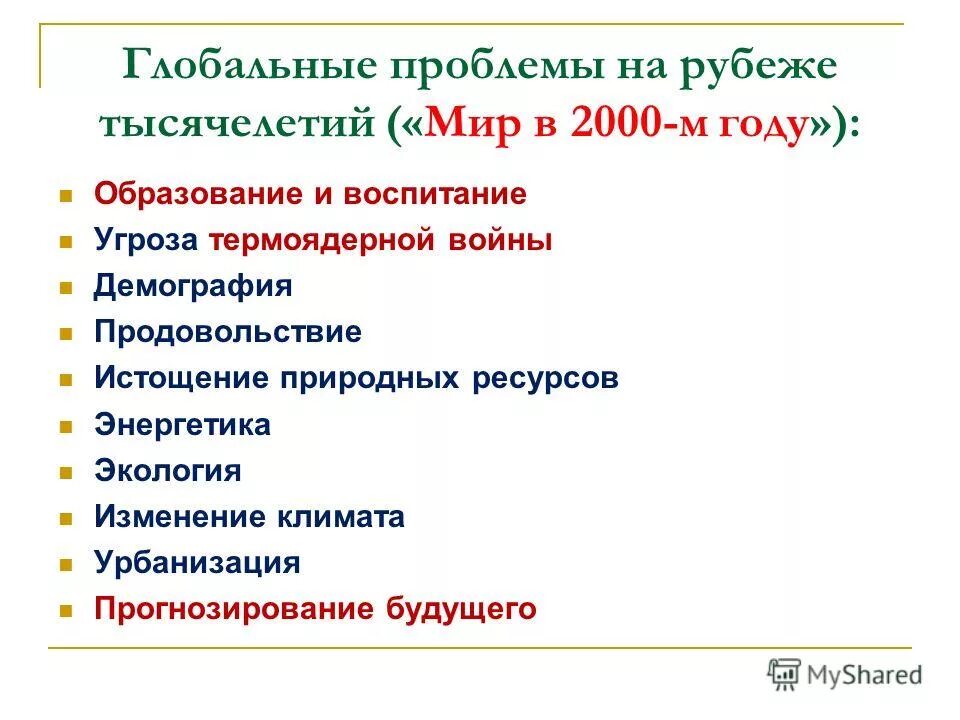 Глобальные проблемы на рубеже тысячелетий («Мир в 2000-м году»):

- Образование и воспитание
- Угроза термоядерной войны
- Демография
- Продовольствие
- Истощение природных ресурсов
- Энергетика
- Экология
- Изменение климата
- Урбанизация
- Прогнозирование будущего

MyShared